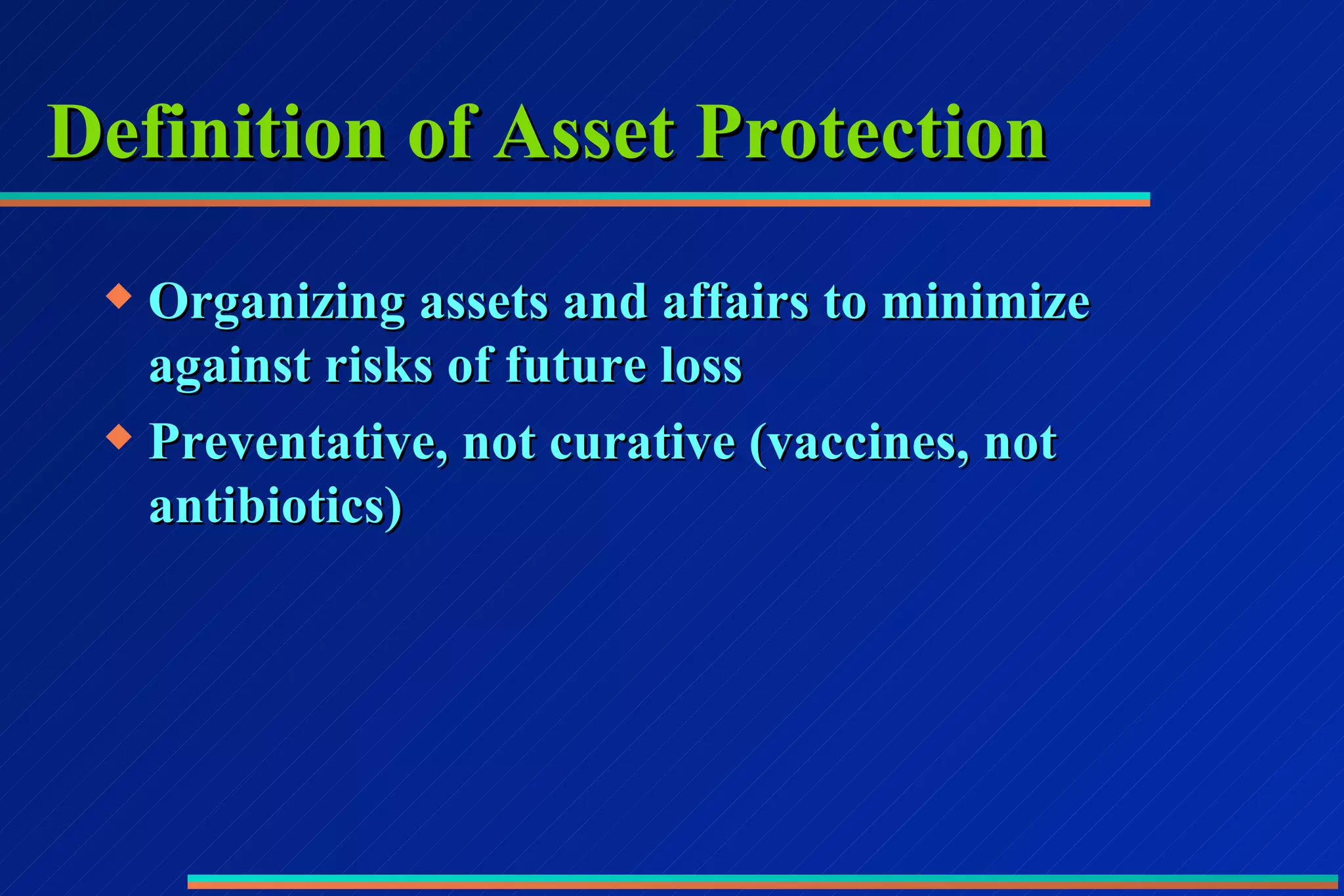 Definition of Asset Protection

◆ Organizing assets and affairs to minimize against risks of future loss

◆ Preventative, not curative (vaccines, not antibiotics)